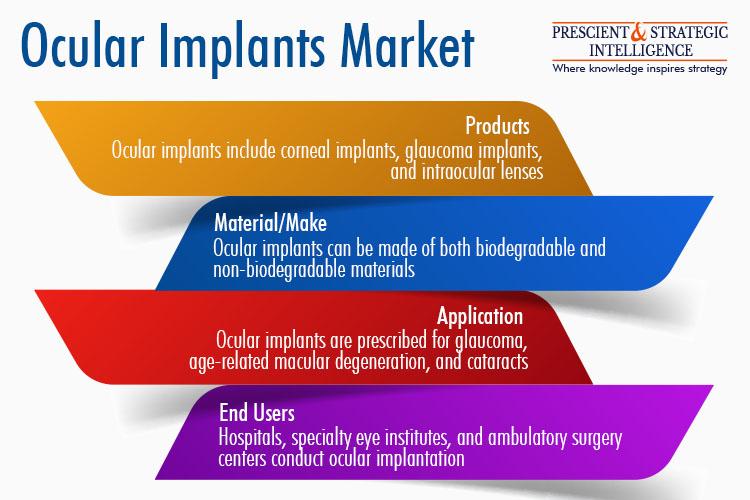 Ocular Implants Market

PRESCIENT & STRATEGIC INTELLIGENCE
Where knowledge inspires strategy

Products
Ocular implants include corneal implants, glaucoma implants, and intraocular lenses

Material/Make
Ocular implants can be made of both biodegradable and non-biodegradable materials

Application
Ocular implants are prescribed for glaucoma, age-related macular degeneration, and cataracts

End Users
Hospitals, specialty eye institutes, and ambulatory surgery centers conduct ocular implantation